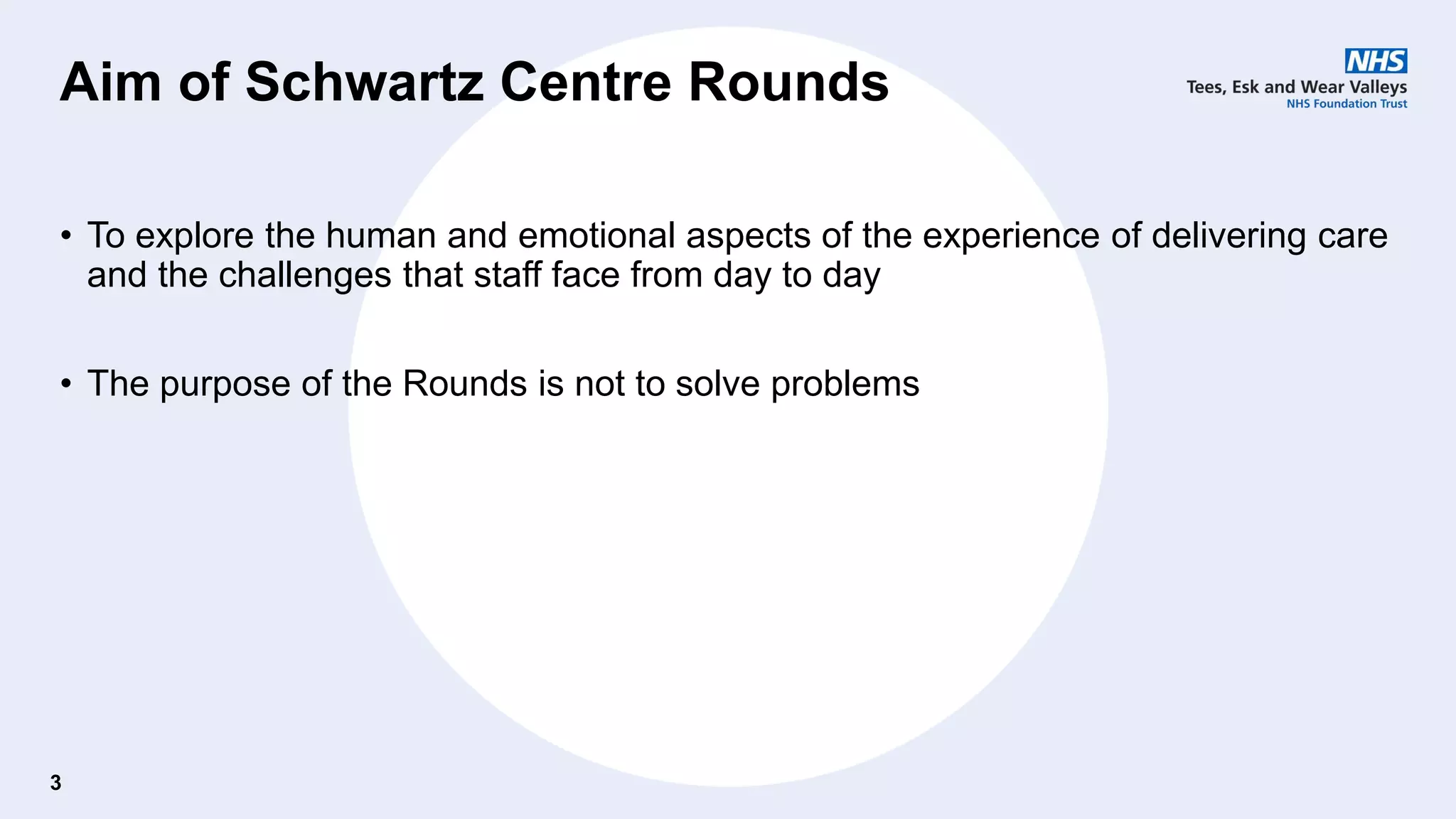 Aim of Schwartz Centre Rounds

NHS
Tees, Esk and Wear Valleys
NHS Foundation Trust

• To explore the human and emotional aspects of the experience of delivering care and the challenges that staff face from day to day

• The purpose of the Rounds is not to solve problems

3